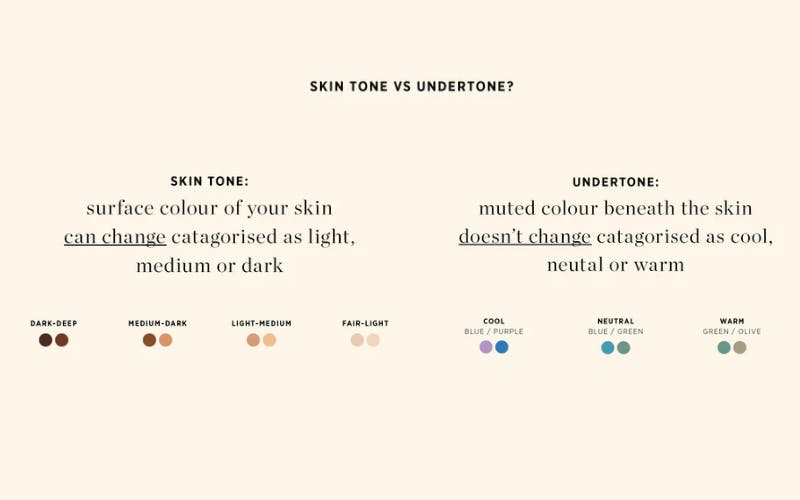 SKIN TONE VS UNDERTONE?

SKIN TONE:
surface colour of your skin can change catagorised as light, medium or dark

DARK-DEEP

MEDIUM-DARK

LIGHT-MEDIUM

FAIR-LIGHT

UNDERTONE:
muted colour beneath the skin doesn't change catagorised as cool, neutal or warm

COOL
BLUE / PURPLE

NEUTRAL
BLUE / GREEN

WARM
GREEN / OLIVE